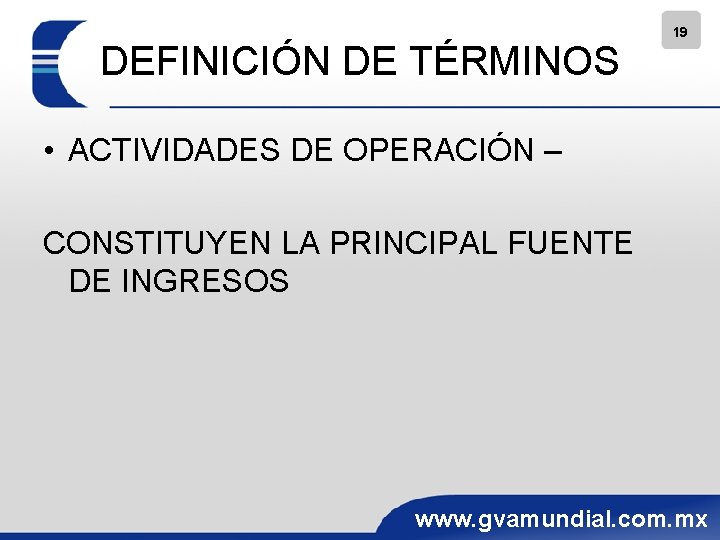 19

DEFINICIÓN DE TÉRMINOS

• ACTIVIDADES DE OPERACIÓN –

CONSTITUYEN LA PRINCIPAL FUENTE DE INGRESOS

www.gvamundial.com.mx